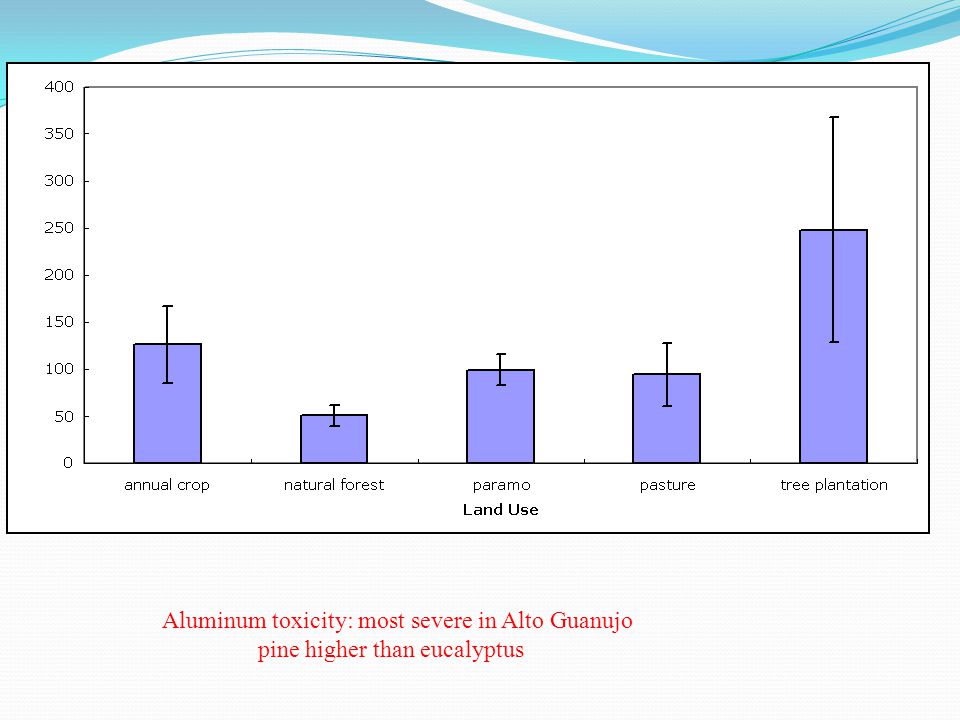 400
350
300
250
200
150
100
50
0

annual crop
natural forest
paramo
pasture
tree plantation

Land Use

Aluminum toxicity: most severe in Alto Guanujo
pine higher than eucalyptus